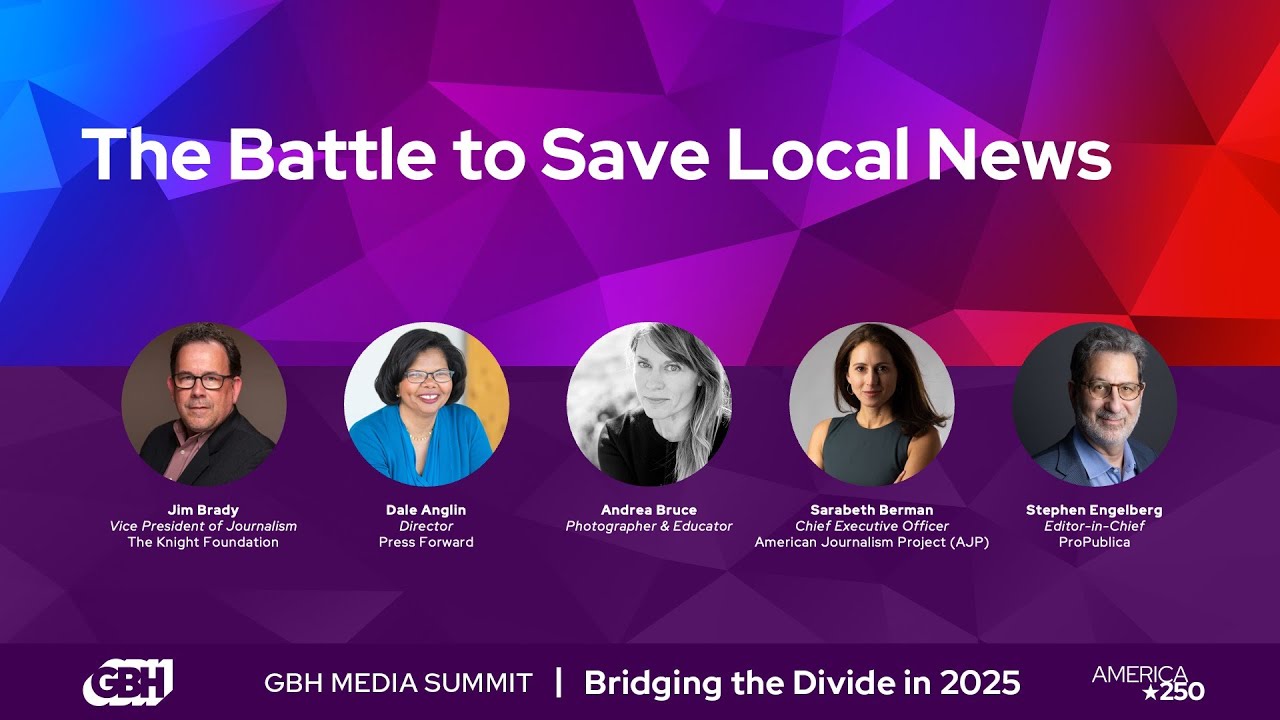 The Battle to Save Local News

Jim Brady
Vice President of Journalism
The Knight Foundation

Dale Anglin
Director
Press Forward

Andrea Bruce
Photographer & Educator

Sarabeth Berman
Chief Executive Officer
American Journalism Project (AJP)

Stephen Engelberg
Editor-in-Chief
ProPublica

GBH

GBH MEDIA SUMMIT | Bridging the Divide in 2025

AMERICA ★250